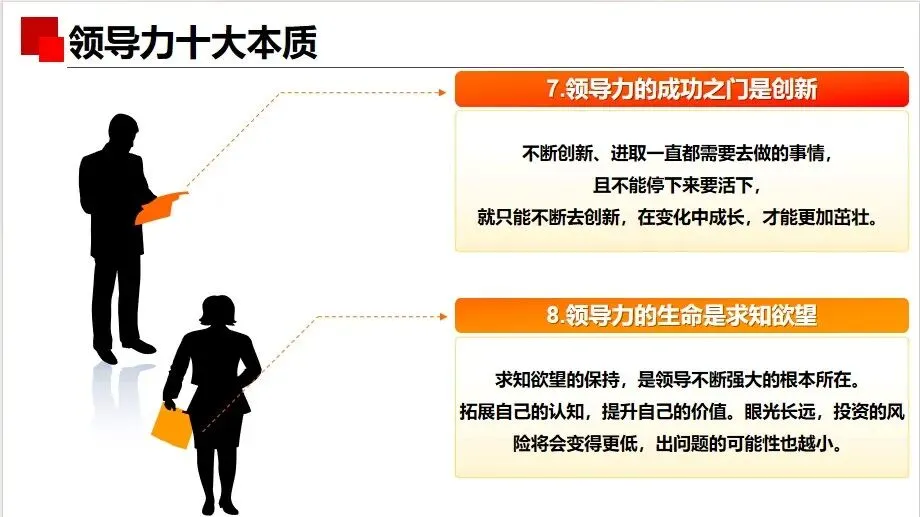 领导力十大本质

7.领导力的成功之门是创新

不断创新、进取一直都需要去做的事情，
且不能停下来要活下，
就只能不断去创新，在变化中成长，才能更加茁壮。

8.领导力的生命是求知欲望

求知欲望的保持，是领导不断强大的根本所在。
拓展自己的认知，提升自己的价值。眼光长远，投资的风险将会变得更低，出问题的可能性也越小。